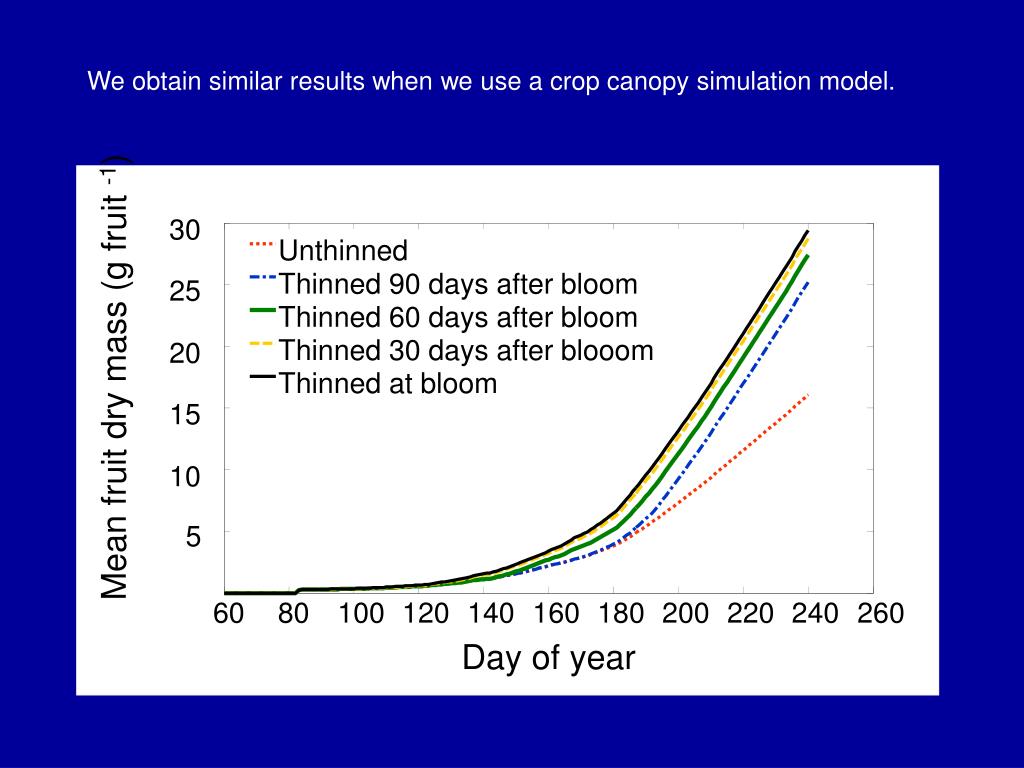 We obtain similar results when we use a crop canopy simulation model.

Mean fruit dry mass (g fruit $^{-1}$)

30
25
20
15
10
5

Unthinned
Thinned 90 days after bloom
Thinned 60 days after bloom
Thinned 30 days after blooom
Thinned at bloom

60 80 100 120 140 160 180 200 220 240 260

Day of year